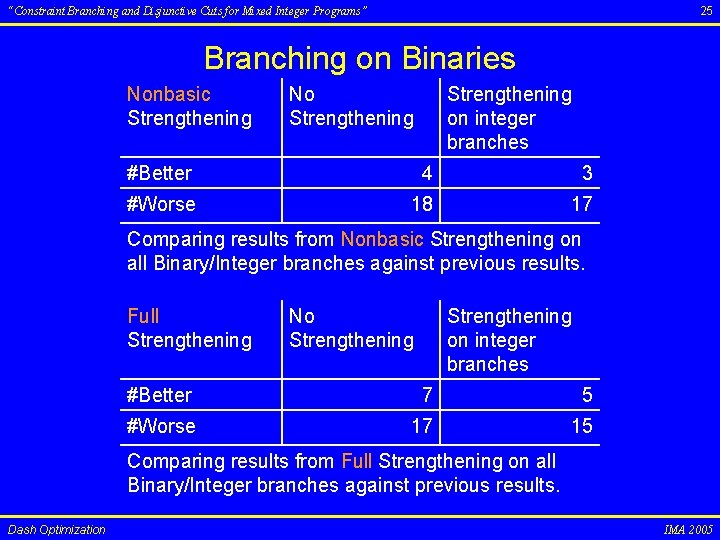 "Constraint Branching and Disjunctive Cuts for Mixed Integer Programs"

25

Branching on Binaries

| Nonbasic Strengthening | No Strengthening | Strengthening on integer branches |
|---|---|---|
| #Better | 4 | 3 |
| #Worse | 18 | 17 |

Comparing results from Nonbasic Strengthening on all Binary/Integer branches against previous results.

| Full Strengthening | No Strengthening | Strengthening on integer branches |
|---|---|---|
| #Better | 7 | 5 |
| #Worse | 17 | 15 |

Comparing results from Full Strengthening on all Binary/Integer branches against previous results.

Dash Optimization

IMA 2005